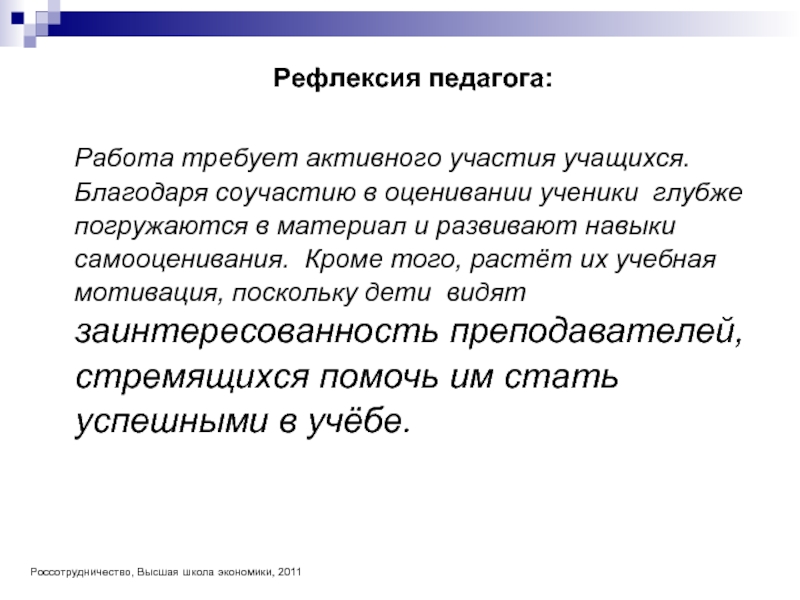 Рефлексия педагога:

Работа требует активного участия учащихся. Благодаря соучастию в оценивании ученики глубже погружаются в материал и развивают навыки самооценивания. Кроме того, растёт их учебная мотивация, поскольку дети видят заинтересованность преподавателей, стремящихся помочь им стать успешными в учёбе.

Россотрудничество, Высшая школа экономики, 2011